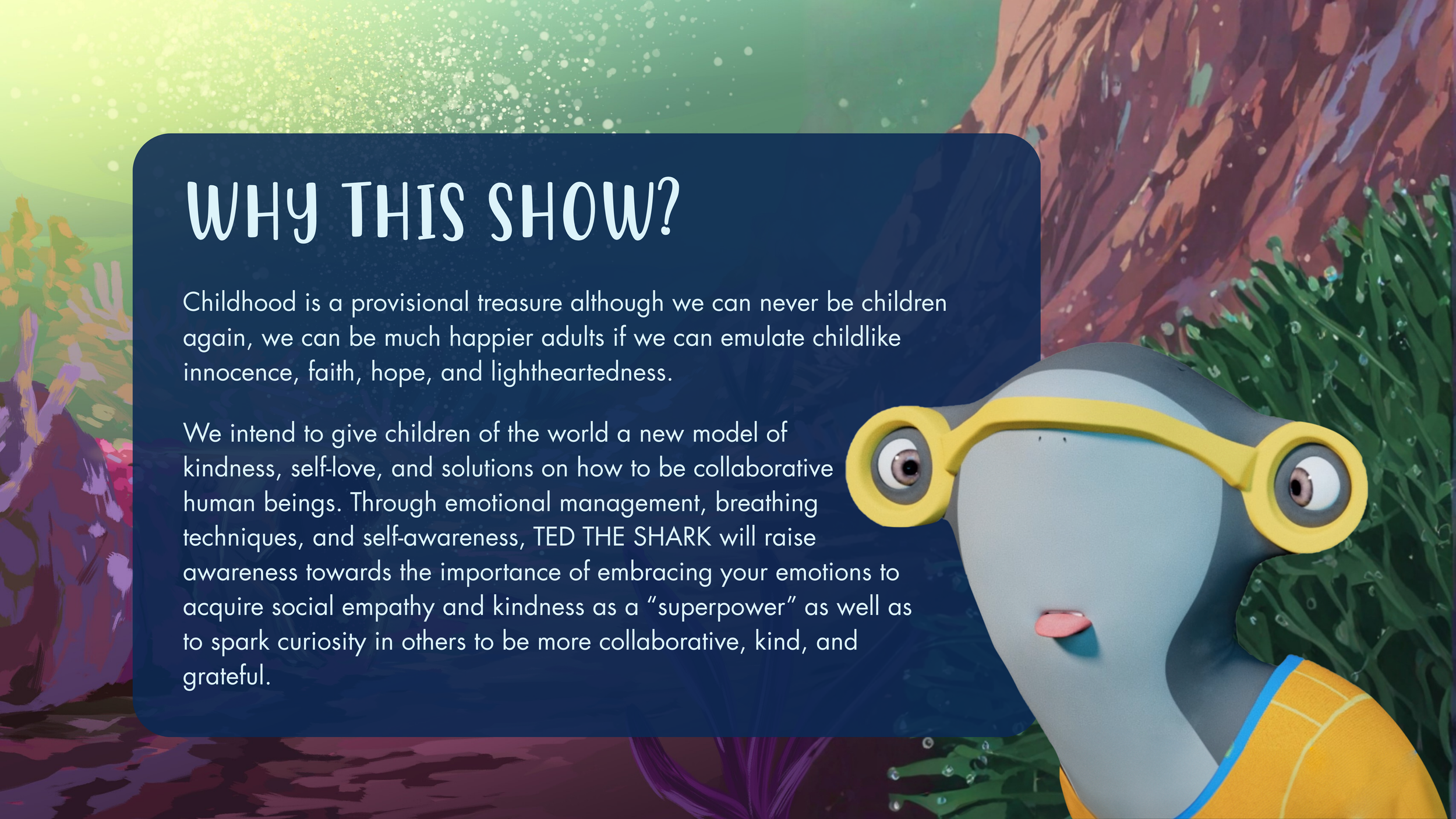 WHY THIS SHOW?

Childhood is a provisional treasure although we can never be children again, we can be much happier adults if we can emulate childlike innocence, faith, hope, and lightheartedness.

We intend to give children of the world a new model of kindness, self-love, and solutions on how to be collaborative human beings. Through emotional management, breathing techniques, and self-awareness, TED THE SHARK will raise awareness towards the importance of embracing your emotions to acquire social empathy and kindness as a "superpower" as well as to spark curiosity in others to be more collaborative, kind, and grateful.